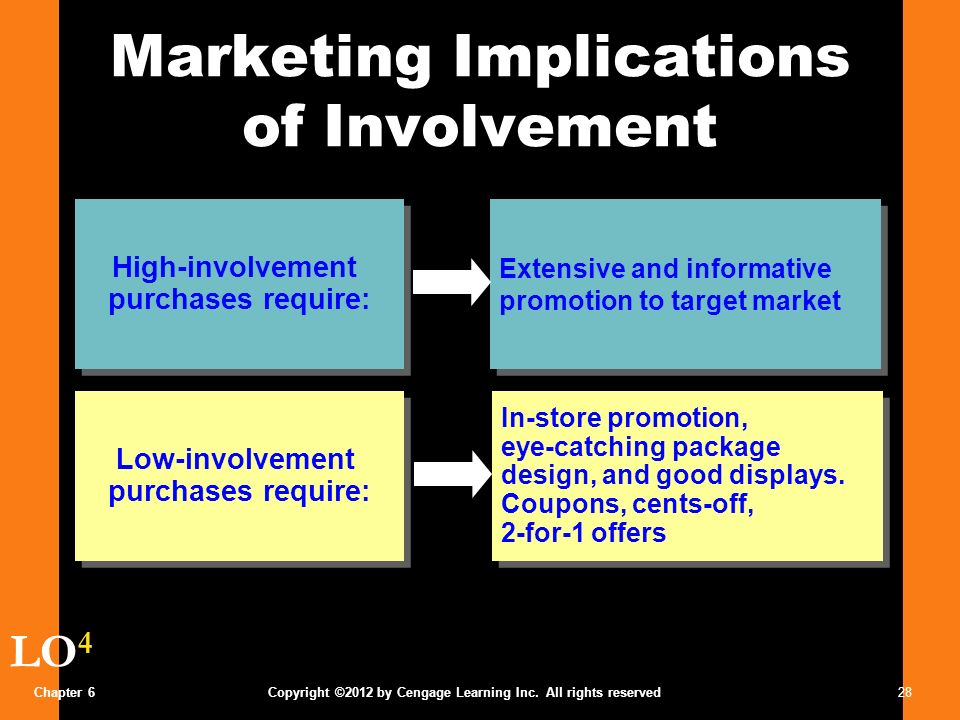 Marketing Implications of Involvement

High-involvement purchases require:

Extensive and informative promotion to target market

Low-involvement purchases require:

In-store promotion, eye-catching package design, and good displays. Coupons, cents-off, 2-for-1 offers

LO$^4$

Chapter 6

Copyright ©2012 by Cengage Learning Inc. All rights reserved

28